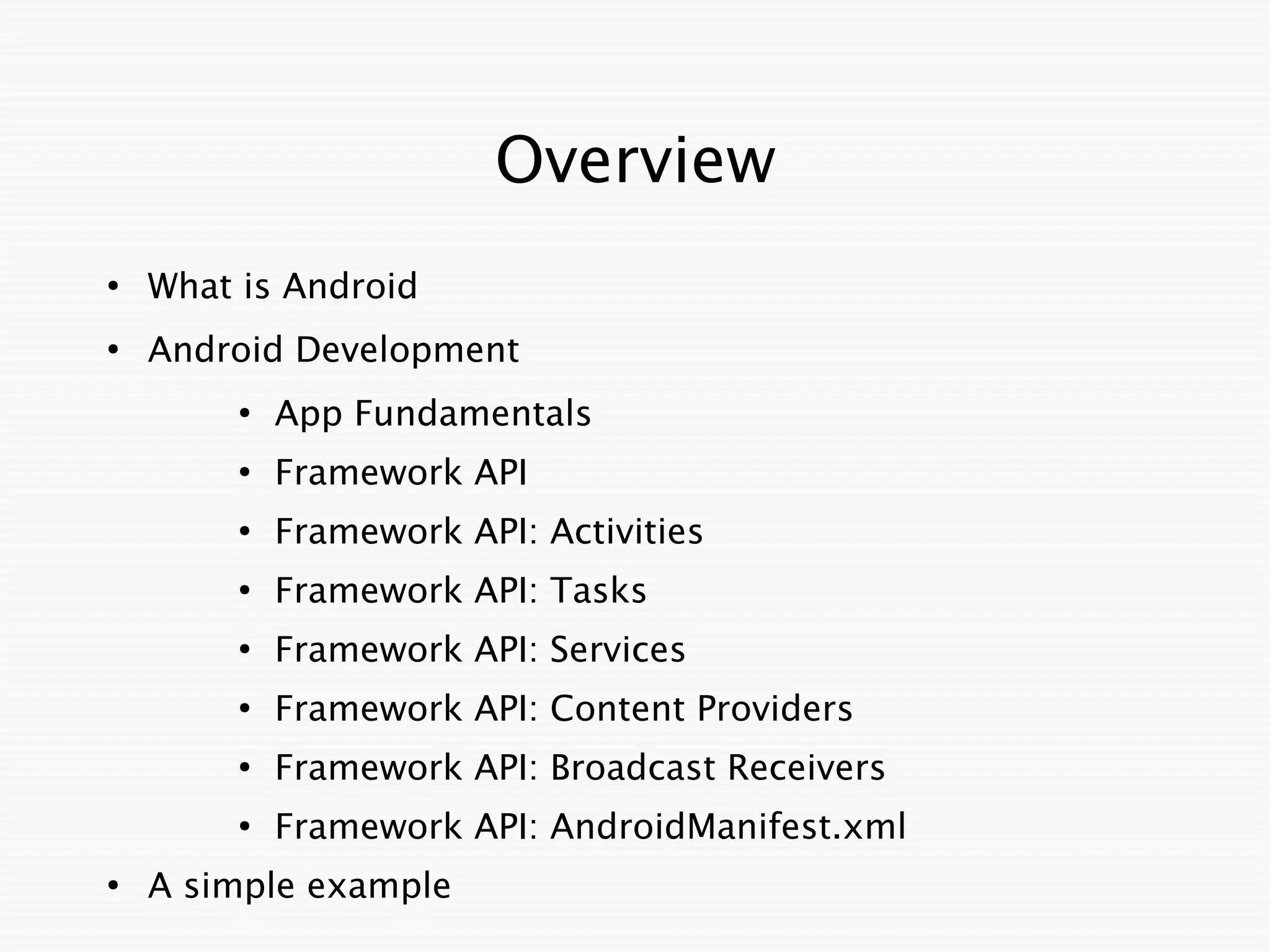 Overview

• What is Android
• Android Development
  • App Fundamentals
  • Framework API
  • Framework API: Activities
  • Framework API: Tasks
  • Framework API: Services
  • Framework API: Content Providers
  • Framework API: Broadcast Receivers
  • Framework API: AndroidManifest.xml
• A simple example